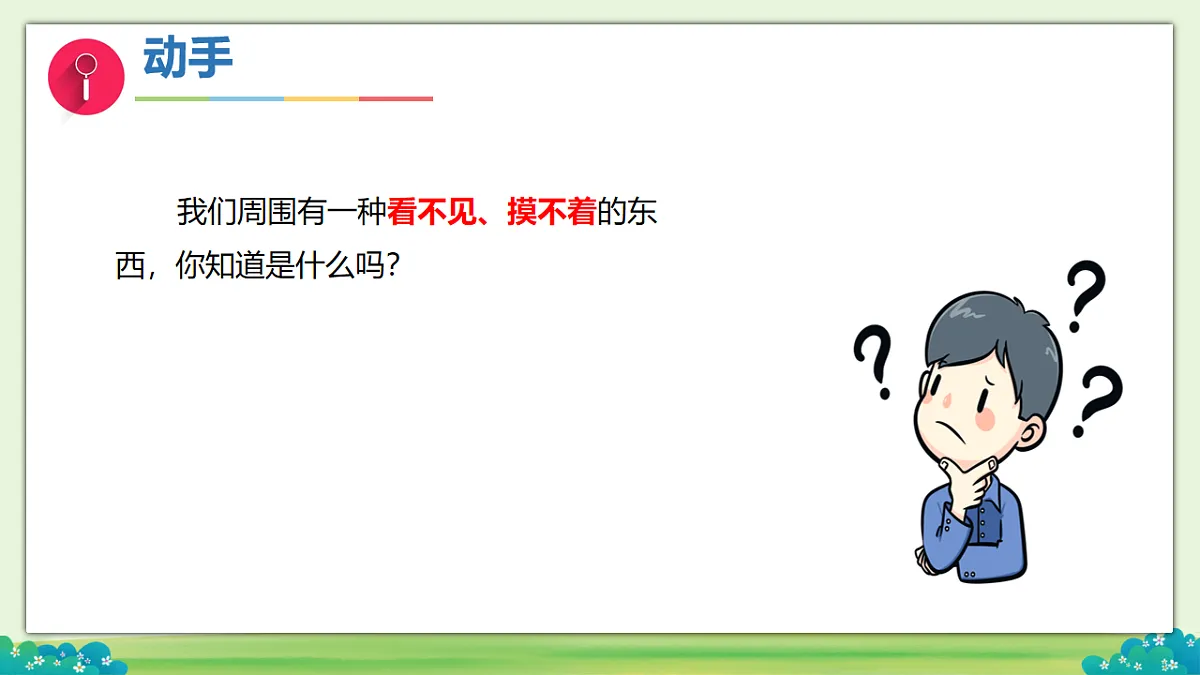 动手

我们周围有一种看不见、摸不着的东西，你知道是什么吗？

?

?

?